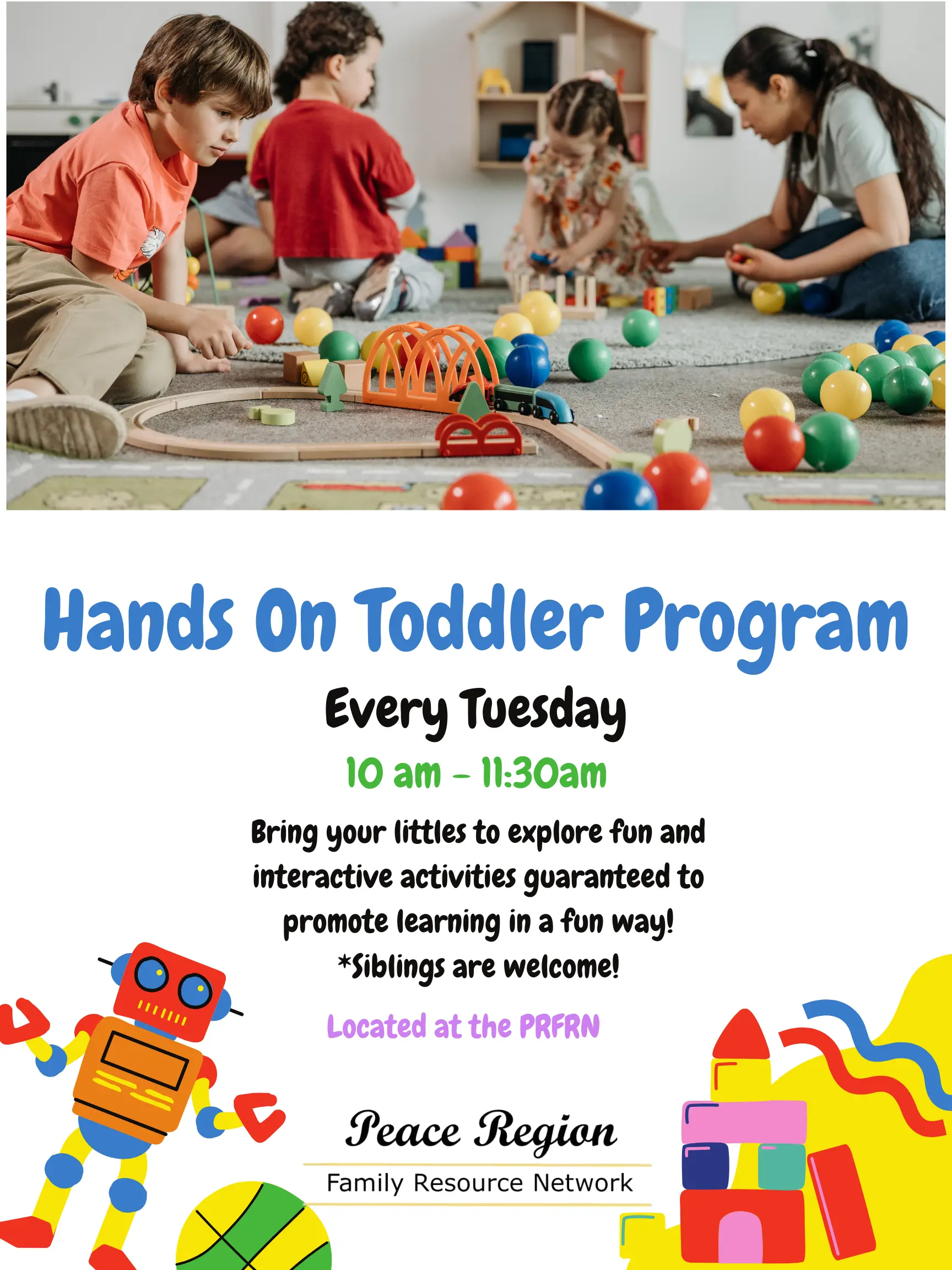 Hands On Toddler Program

Every Tuesday

10 am - 11:30am

Bring your littles to explore fun and interactive activities guaranteed to promote learning in a fun way!
*Siblings are welcome!

Located at the PRFRN

Peace Region
Family Resource Network